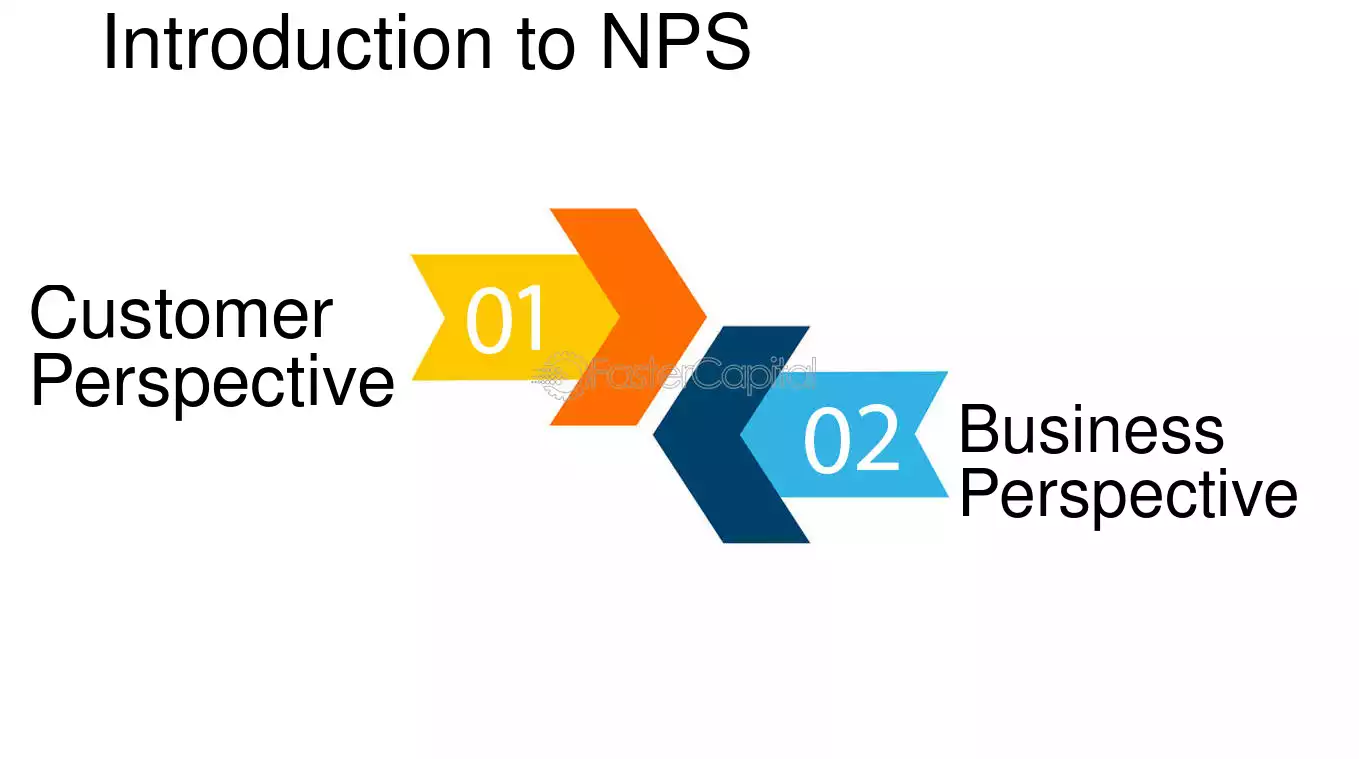 Introduction to NPS

Customer Perspective

01

02

Business Perspective

FasterCapital